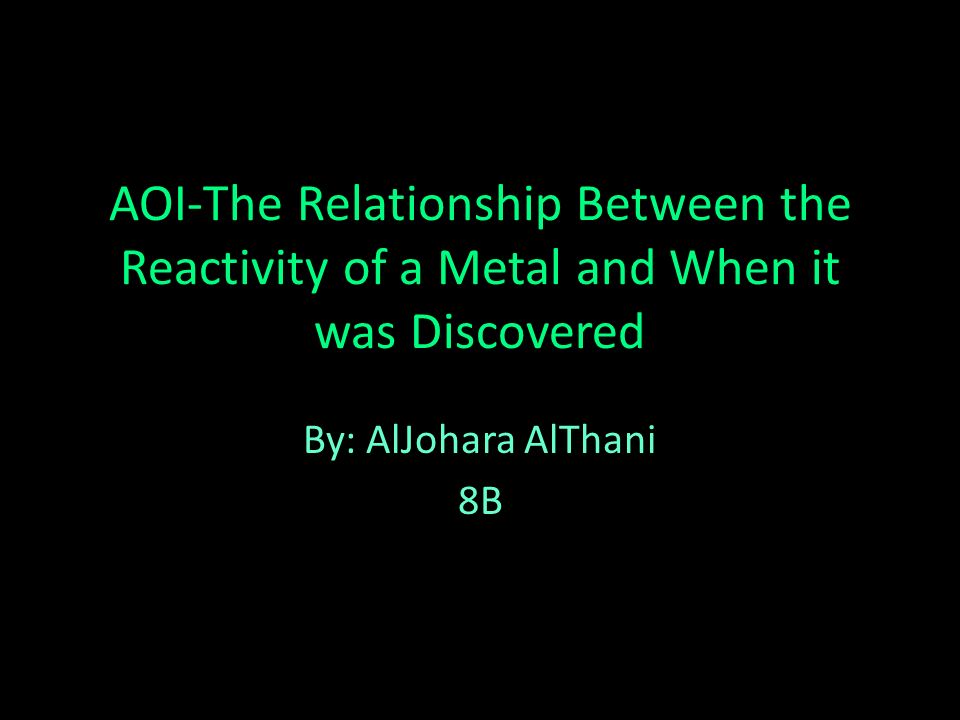 AOI-The Relationship Between the Reactivity of a Metal and When it was Discovered

By: AlJohara AlThani
8B